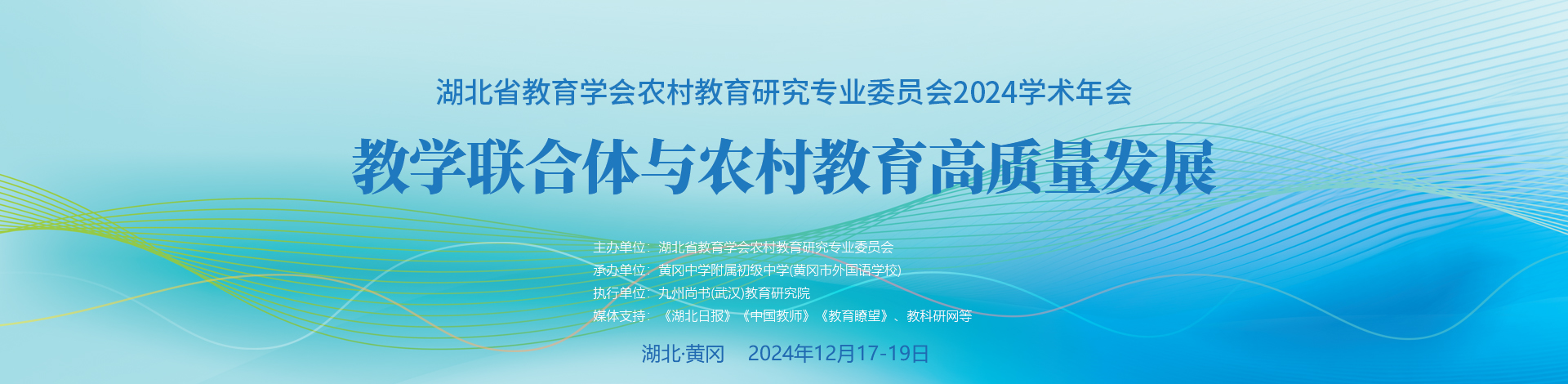 湖北省教育学会农村教育研究专业委员会2024学术年会

教学联合体与农村教育高质量发展

主办单位：湖北省教育学会农村教育研究专业委员会
承办单位：黄冈中学附属初级中学(黄冈市外国语学校)
执行单位：九州尚书(武汉)教育研究院
媒体支持：《湖北日报》《中国教师》《教育瞭望》、教科研网等

湖北·黄冈　2024年12月17-19日